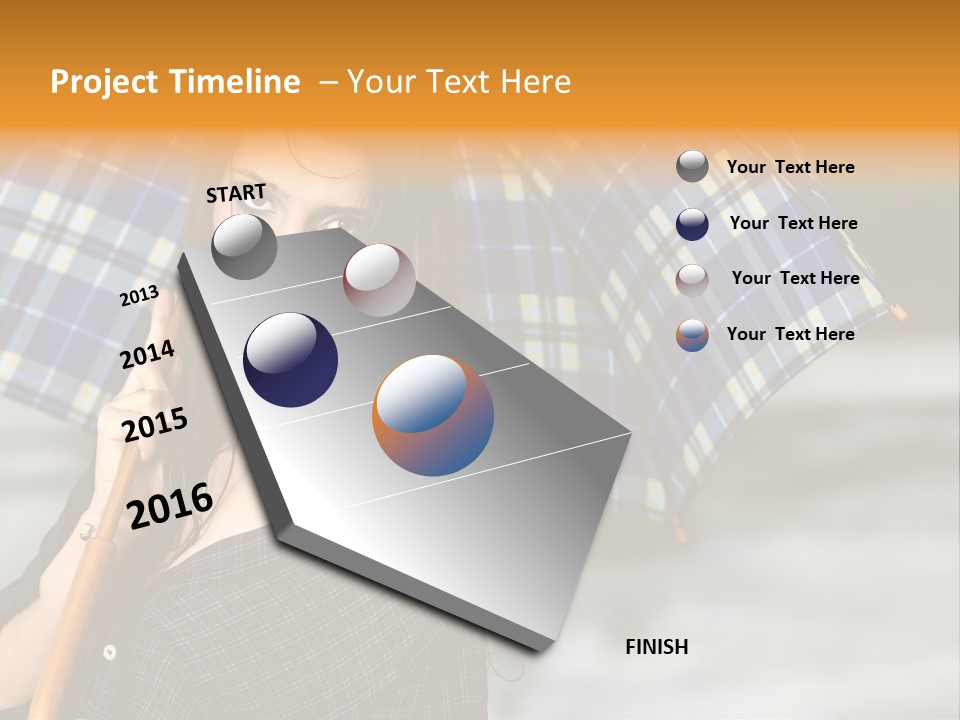 Project Timeline – Your Text Here

START

2013

2014

2015

2016

FINISH

Your Text Here

Your Text Here

Your Text Here

Your Text Here